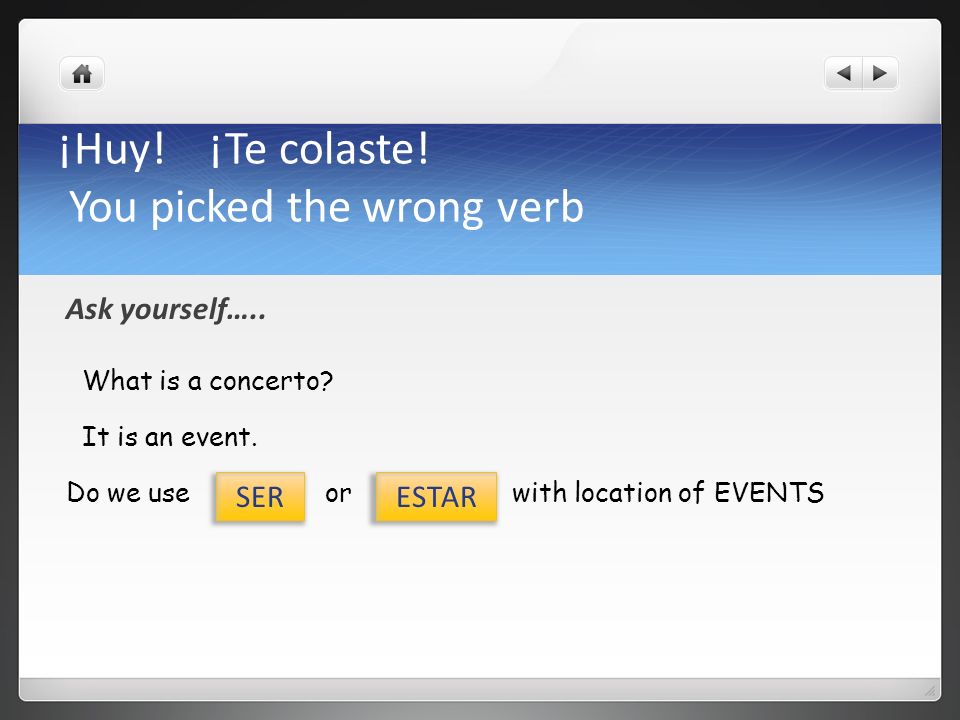 ¡Huy! ¡Te colaste!
You picked the wrong verb

Ask yourself…..

What is a concerto?

It is an event.

Do we use SER or ESTAR with location of EVENTS